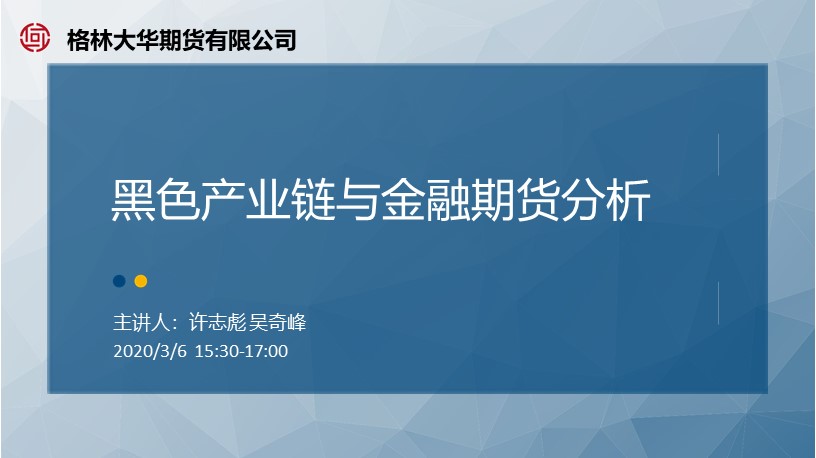 格林大华期货有限公司

黑色产业链与金融期货分析

主讲人：许志彪 吴奇峰
2020/3/6 15:30-17:00